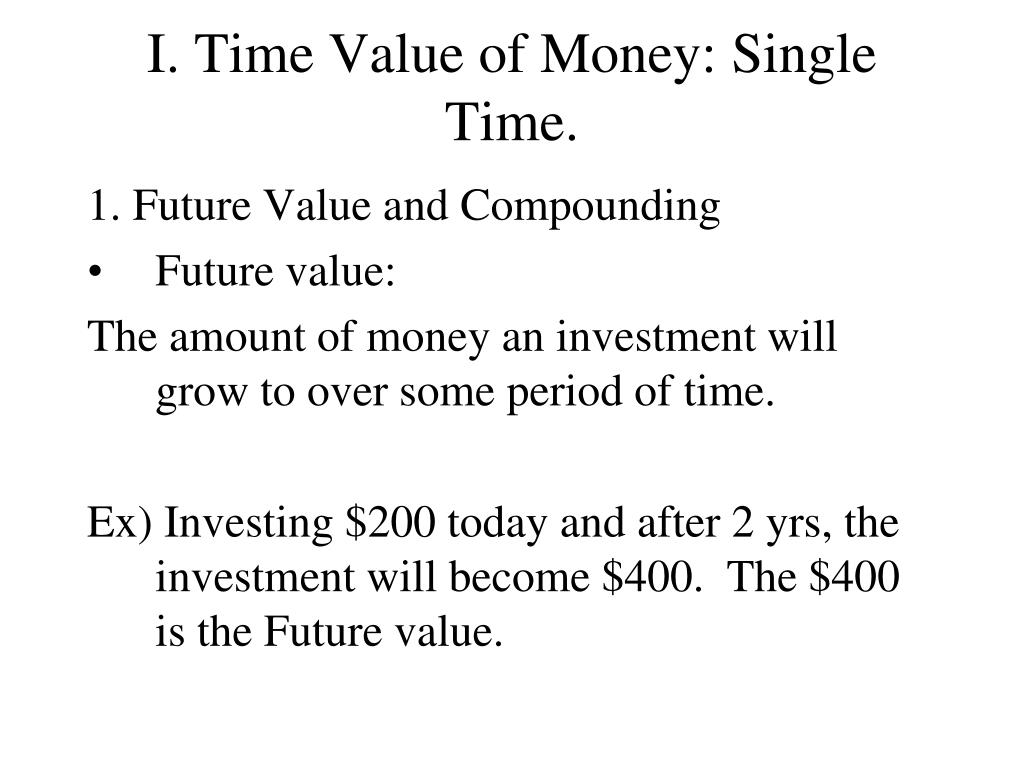 I. Time Value of Money: Single Time.

1. Future Value and Compounding

• Future value:

The amount of money an investment will grow to over some period of time.

Ex) Investing \$200 today and after 2 yrs, the investment will become \$400. The \$400 is the Future value.